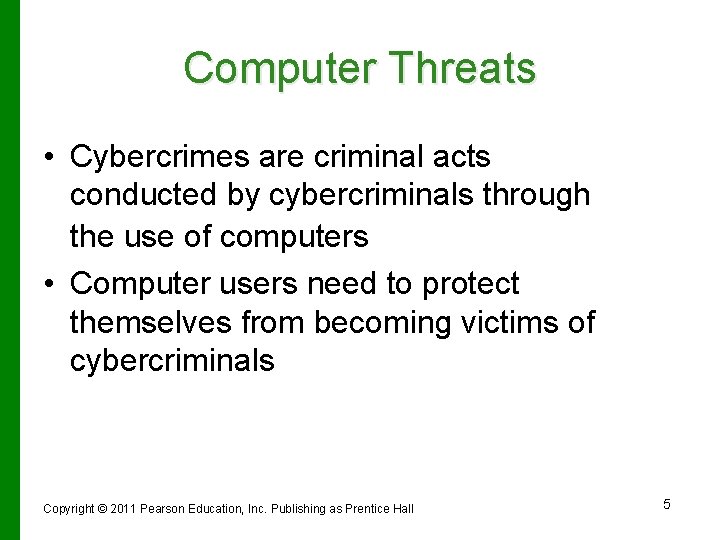 Computer Threats

• Cybercrimes are criminal acts conducted by cybercriminals through the use of computers
• Computer users need to protect themselves from becoming victims of cybercriminals

Copyright © 2011 Pearson Education, Inc. Publishing as Prentice Hall

5